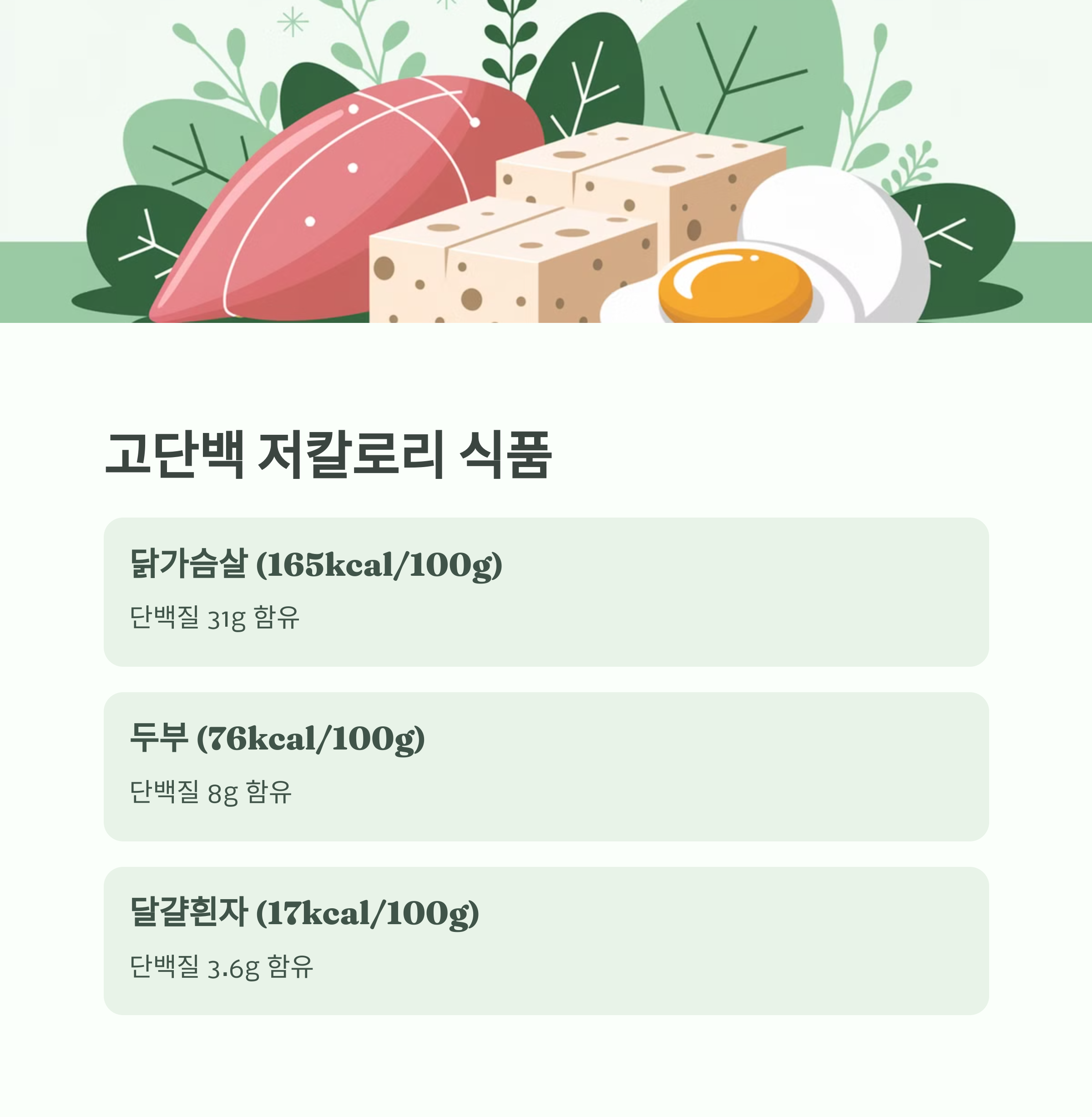 고단백 저칼로리 식품

닭가슴살 (165kcal/100g)

단백질 31g 함유

두부 (76kcal/100g)

단백질 8g 함유

달걀흰자 (17kcal/100g)

단백질 3.6g 함유